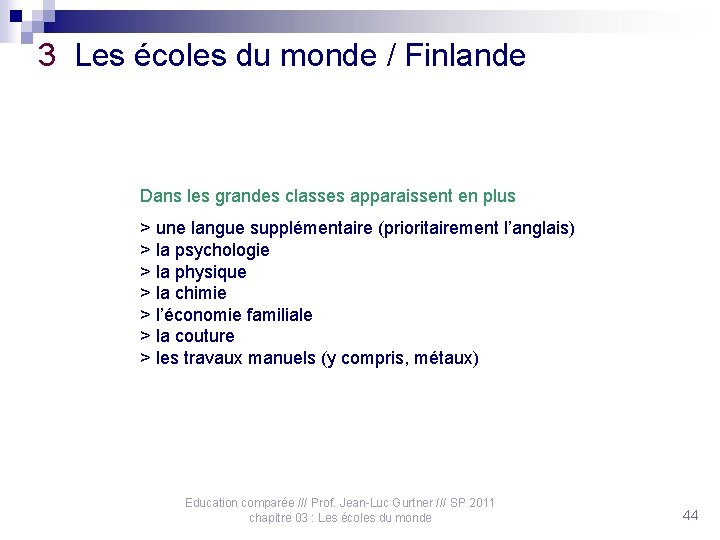 3 Les écoles du monde / Finlande

Dans les grandes classes apparaissent en plus

> une langue supplémentaire (prioritairement l'anglais)
> la psychologie
> la physique
> la chimie
> l'économie familiale
> la couture
> les travaux manuels (y compris, métaux)

Education comparée /// Prof. Jean-Luc Gurtner /// SP 2011
chapitre 03 : Les écoles du monde

44